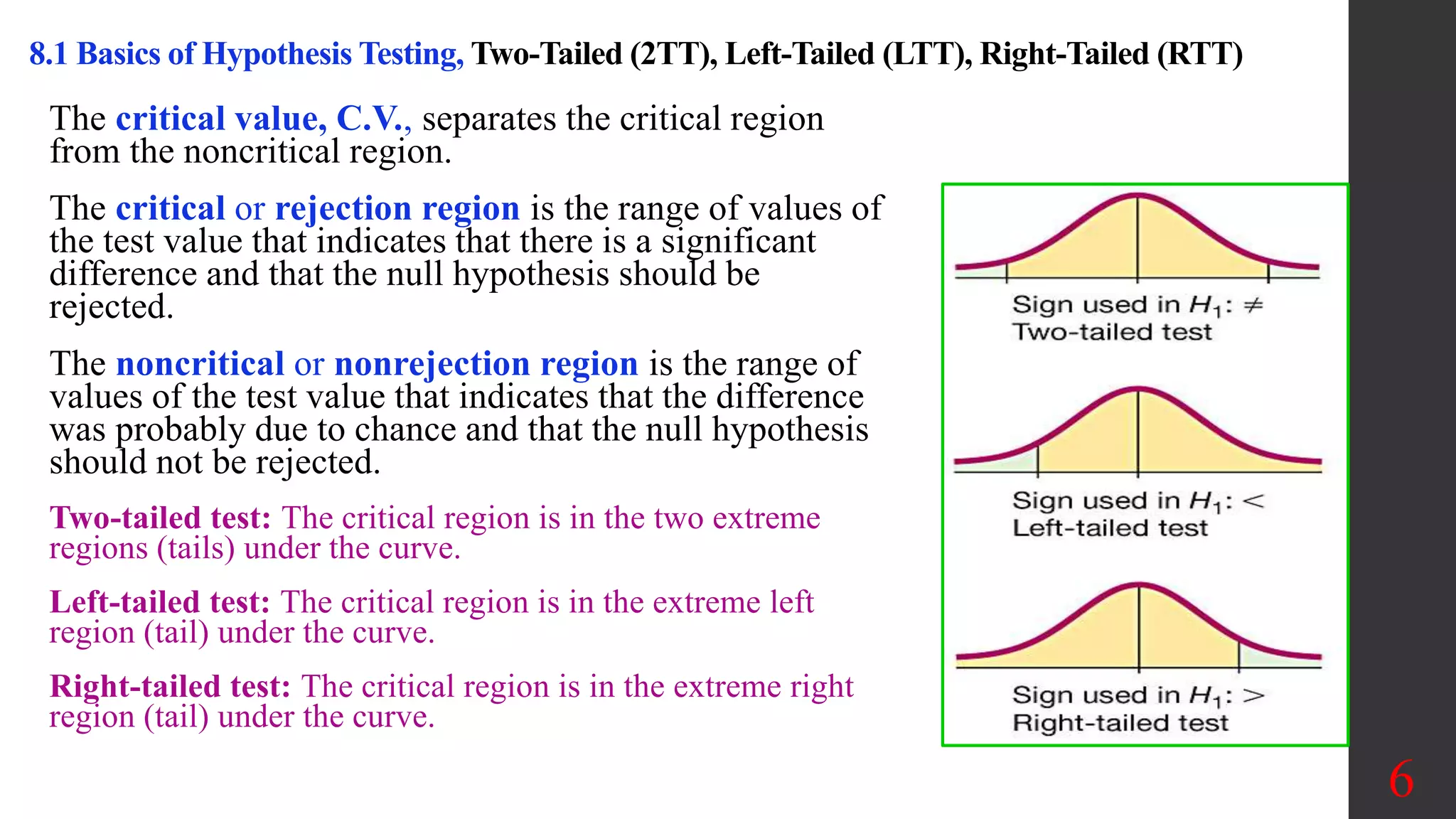 8.1 Basics of Hypothesis Testing, Two-Tailed (2TT), Left-Tailed (LTT), Right-Tailed (RTT)

The critical value, C.V., separates the critical region from the noncritical region.

The critical or rejection region is the range of values of the test value that indicates that there is a significant difference and that the null hypothesis should be rejected.

The noncritical or nonrejection region is the range of values of the test value that indicates that the difference was probably due to chance and that the null hypothesis should not be rejected.

Two-tailed test: The critical region is in the two extreme regions (tails) under the curve.

Left-tailed test: The critical region is in the extreme left region (tail) under the curve.

Right-tailed test: The critical region is in the extreme right region (tail) under the curve.

Sign used in $H_1$: $\neq$
Two-tailed test

Sign used in $H_1$: $<$
Left-tailed test

Sign used in $H_1$: $>$
Right-tailed test

6